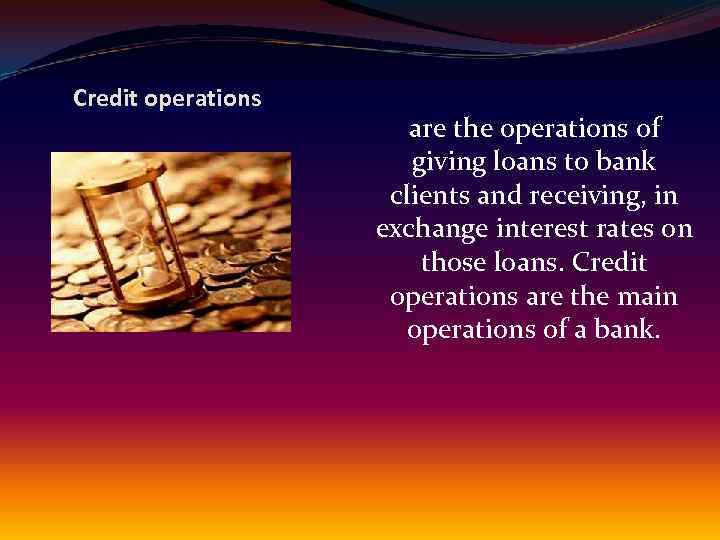 Credit operations

are the operations of giving loans to bank clients and receiving, in exchange interest rates on those loans. Credit operations are the main operations of a bank.